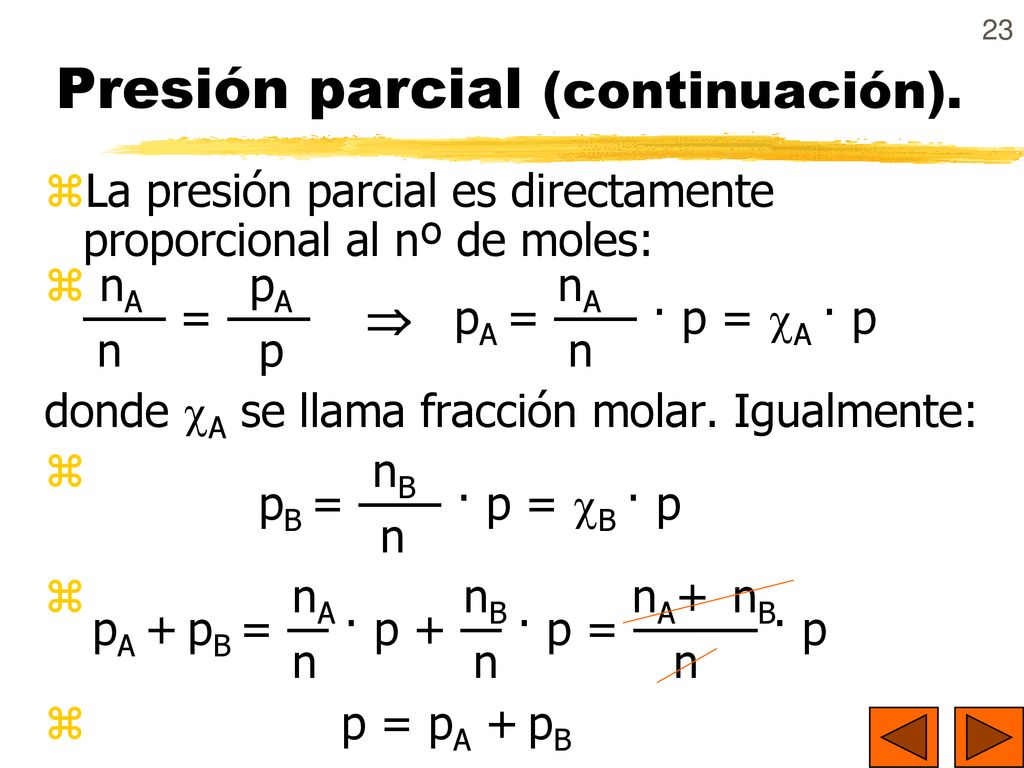 23

Presión parcial (continuación).

La presión parcial es directamente proporcional al nº de moles:

$\frac{n_A}{n} = \frac{p_A}{p} \Rightarrow p_A = \frac{n_A}{n} \cdot p = \chi_A \cdot p$

donde $\chi_A$ se llama fracción molar. Igualmente:

$p_B = \frac{n_B}{n} \cdot p = \chi_B \cdot p$

$p_A + p_B = \frac{n_A}{n} \cdot p + \frac{n_B}{n} \cdot p = \frac{n_A + n_B}{n} \cdot p$

$p = p_A + p_B$